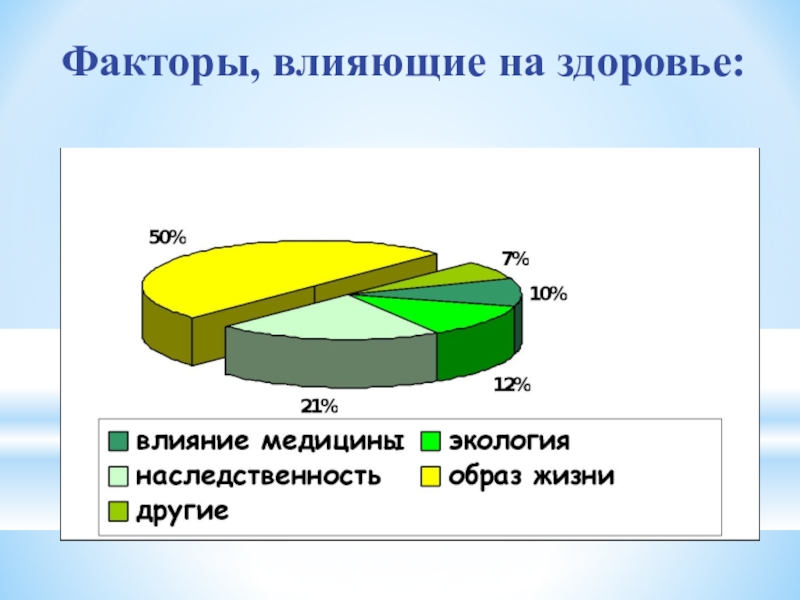 Факторы, влияющие на здоровье:

50%

7%

10%

12%

21%

влияние медицины
экология
наследственность
образ жизни
другие